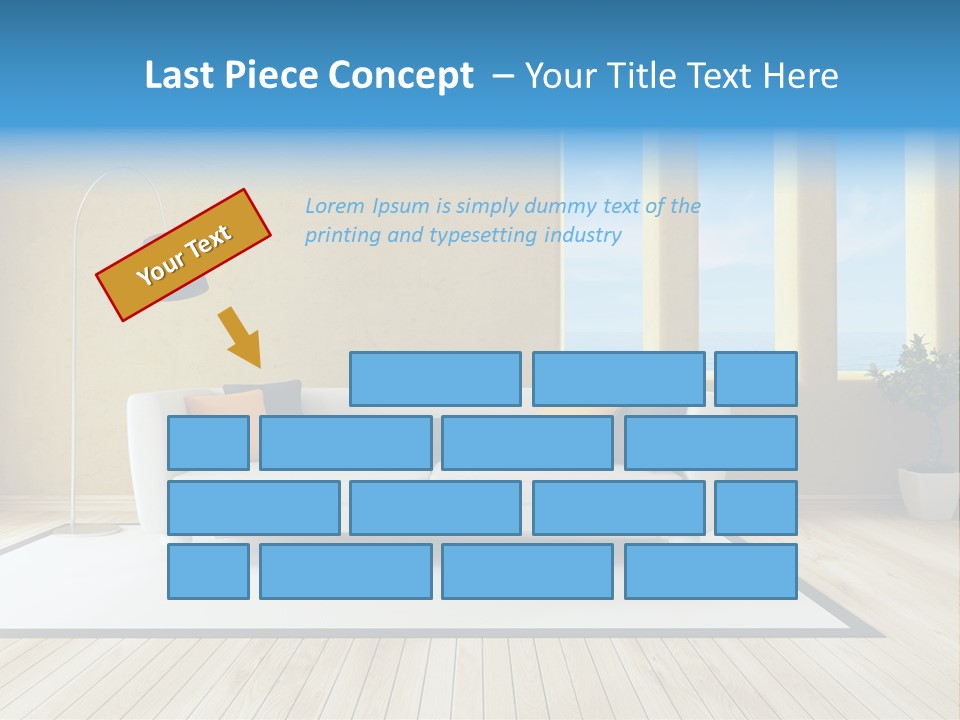 Last Piece Concept – Your Title Text Here

Your Text

Lorem Ipsum is simply dummy text of the printing and typesetting industry